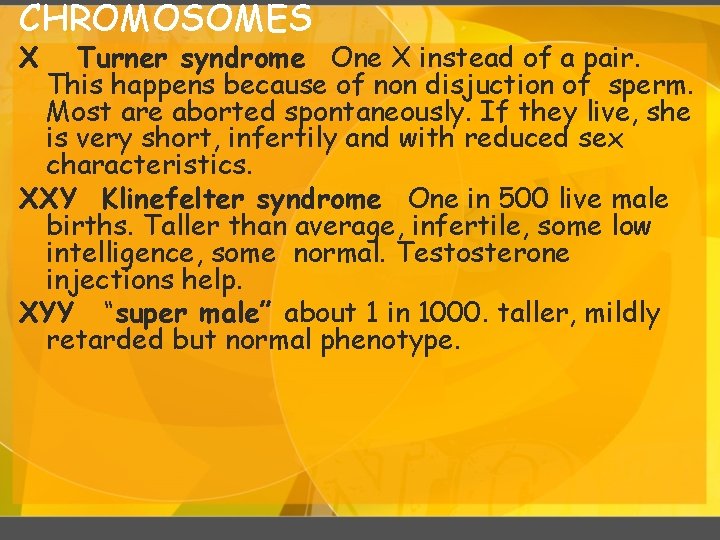 CHROMOSOMES

X Turner syndrome One X instead of a pair. This happens because of non disjuction of sperm. Most are aborted spontaneously. If they live, she is very short, infertily and with reduced sex characteristics.

XXY Klinefelter syndrome One in 500 live male births. Taller than average, infertile, some low intelligence, some normal. Testosterone injections help.

XYY "super male" about 1 in 1000. taller, mildly retarded but normal phenotype.